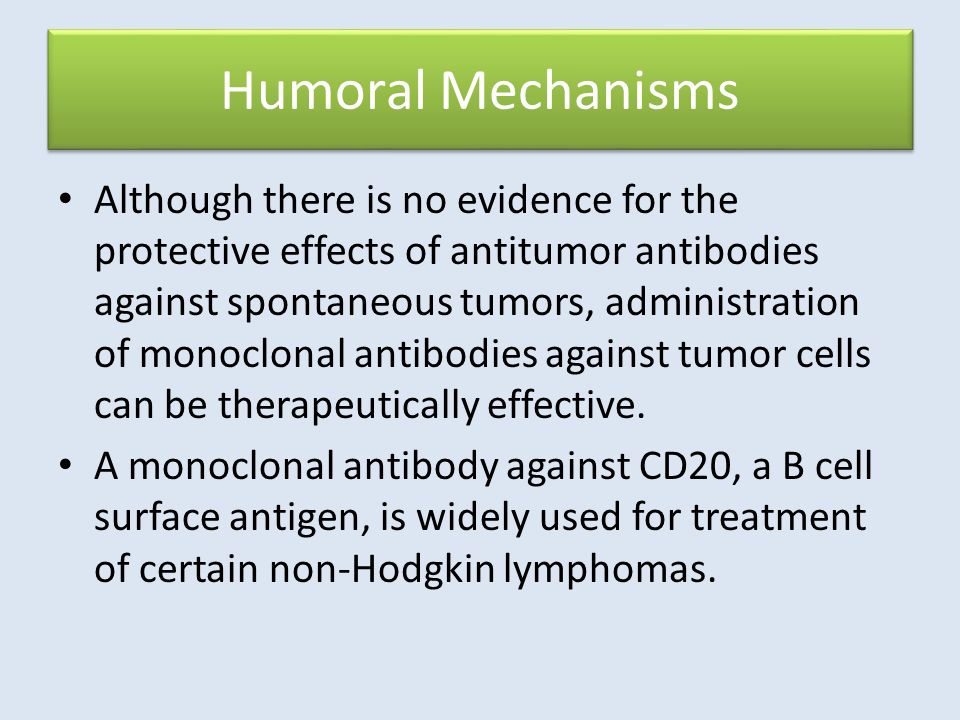 Humoral Mechanisms

• Although there is no evidence for the protective effects of antitumor antibodies against spontaneous tumors, administration of monoclonal antibodies against tumor cells can be therapeutically effective.

• A monoclonal antibody against CD20, a B cell surface antigen, is widely used for treatment of certain non-Hodgkin lymphomas.